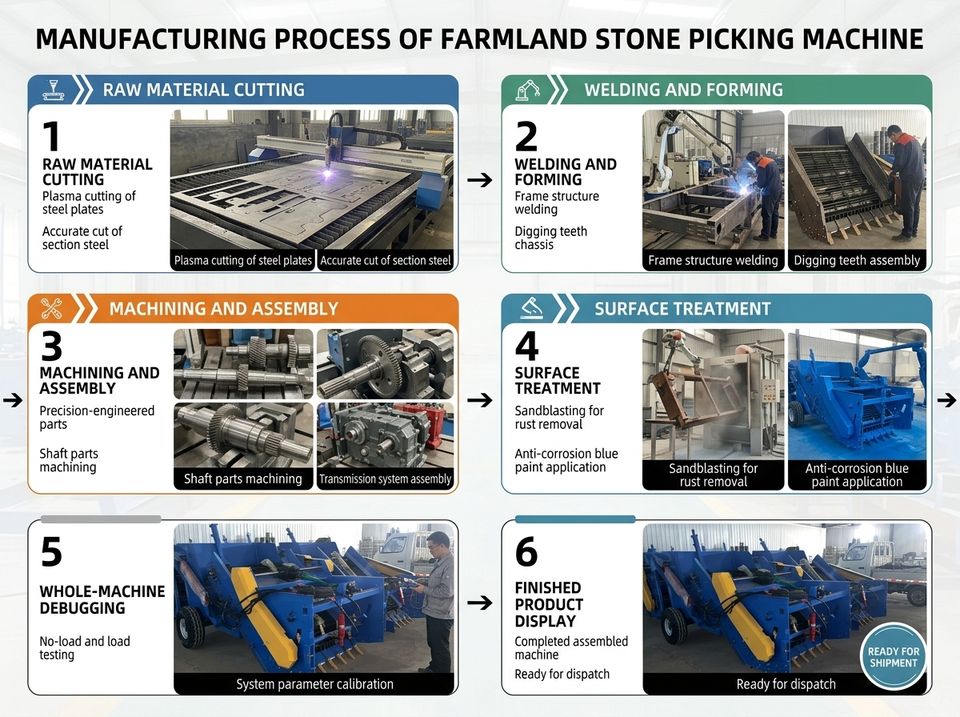 MANUFACTURING PROCESS OF FARMLAND STONE PICKING MACHINE

RAW MATERIAL CUTTING

1
RAW MATERIAL CUTTING
Plasma cutting of steel plates
Accurate cut of section steel

Plasma cutting of steel plates
Accurate cut of section steel

WELDING AND FORMING

2
WELDING AND FORMING
Frame structure welding
Digging teeth chassis

Frame structure welding
Digging teeth assembly

MACHINING AND ASSEMBLY

3
MACHINING AND ASSEMBLY
Precision-engineered parts
Shaft parts machining

Shaft parts machining
Transmission system assembly

SURFACE TREATMENT

4
SURFACE TREATMENT
Sandblasting for rust removal
Anti-corrosion blue paint application

Sandblasting for rust removal
Anti-corrosion blue paint application

5
WHOLE-MACHINE DEBUGGING
No-load and load testing

System parameter calibration

6
FINISHED PRODUCT DISPLAY
Completed assembled machine
Ready for dispatch

Ready for dispatch

READY FOR SHIPMENT